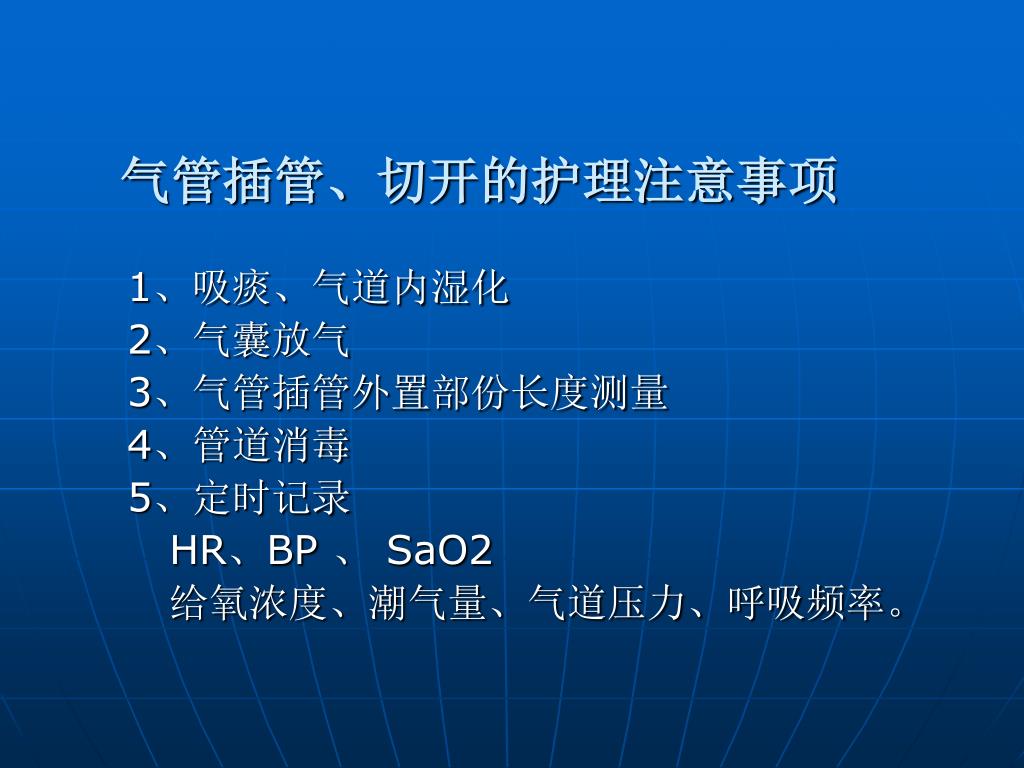 气管插管、切开的护理注意事项

1、吸痰、气道内湿化
2、气囊放气
3、气管插管外置部份长度测量
4、管道消毒
5、定时记录
HR、BP 、 SaO2
给氧浓度、潮气量、气道压力、呼吸频率。